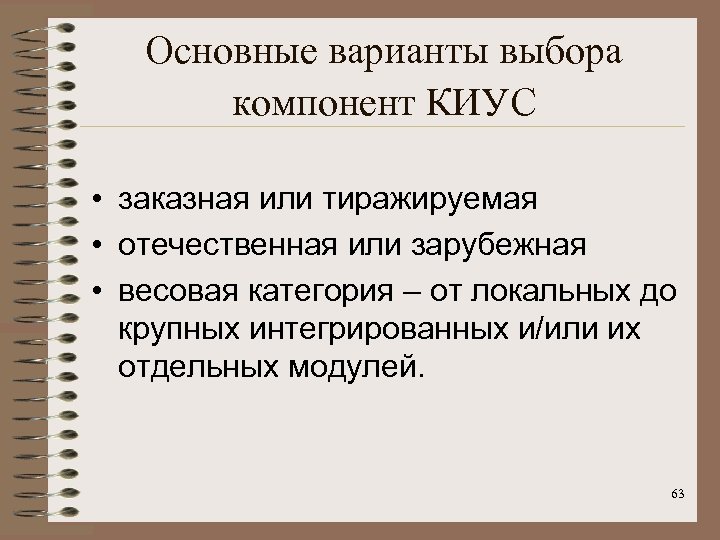 Основные варианты выбора компонент КИУС

• заказная или тиражируемая
• отечественная или зарубежная
• весовая категория – от локальных до крупных интегрированных и/или их отдельных модулей.

63